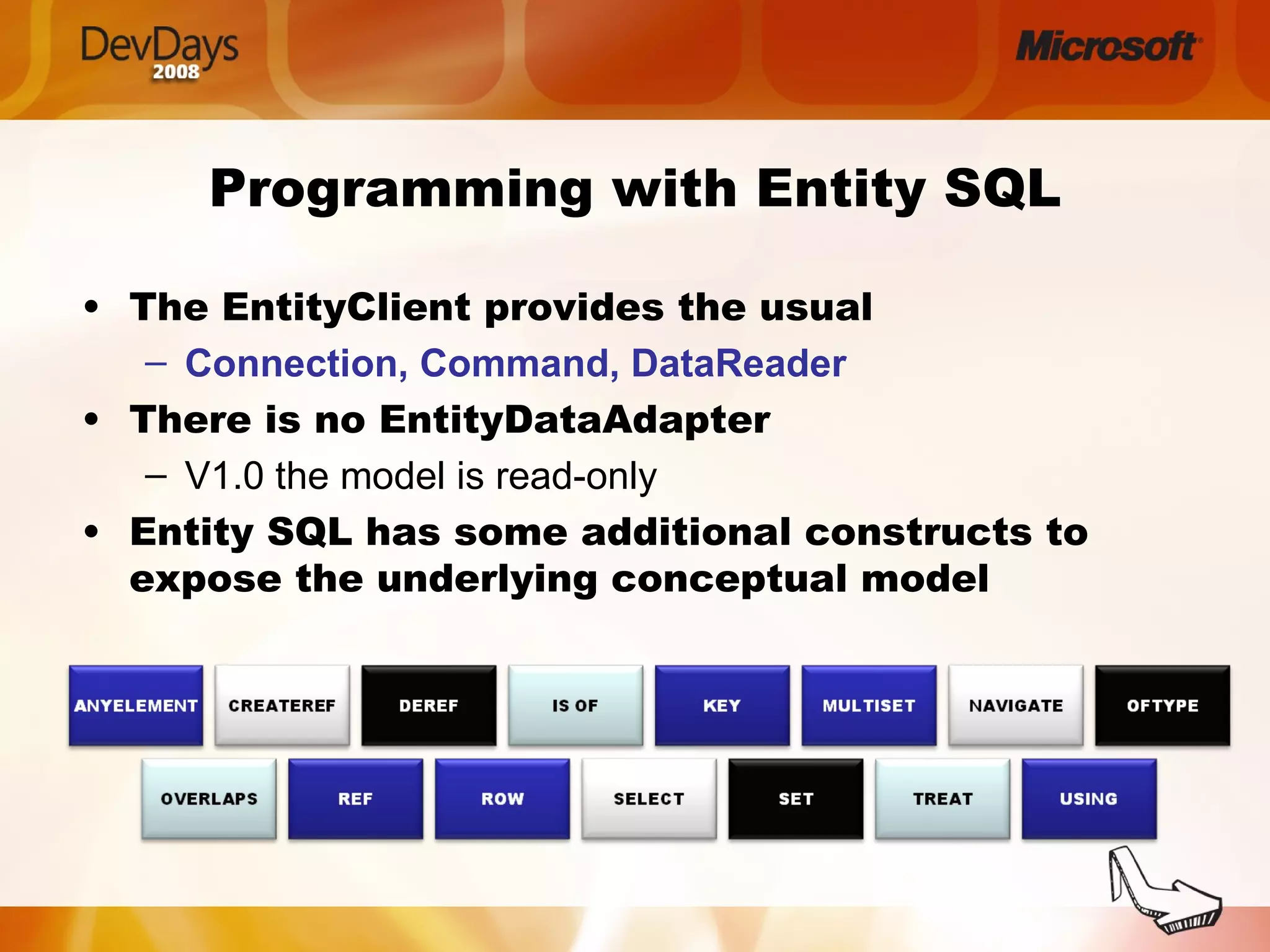 DevDays 2008

Microsoft

Programming with Entity SQL

• The EntityClient provides the usual
– Connection, Command, DataReader
• There is no EntityDataAdapter
– V1.0 the model is read-only
• Entity SQL has some additional constructs to expose the underlying conceptual model

ANYELEMENT CREATEREF DEREF IS OF KEY MULTISET NAVIGATE OFTYPE

OVERLAPS REF ROW SELECT SET TREAT USING